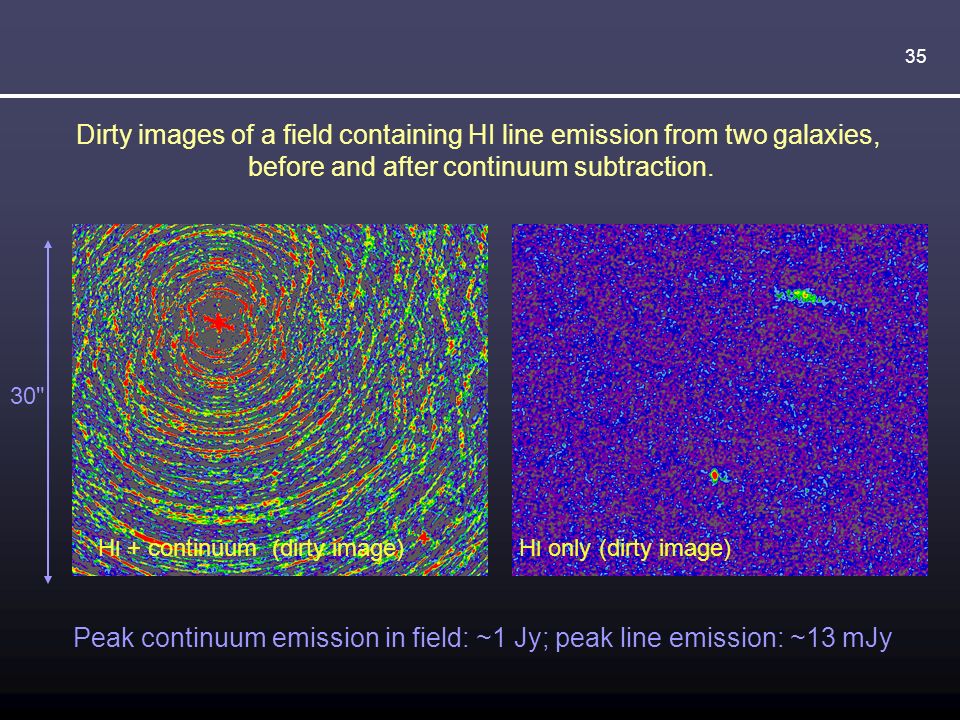 35

Dirty images of a field containing HI line emission from two galaxies, before and after continuum subtraction.

30"

HI + continuum (dirty image)

HI only (dirty image)

Peak continuum emission in field: ~1 Jy; peak line emission: ~13 mJy